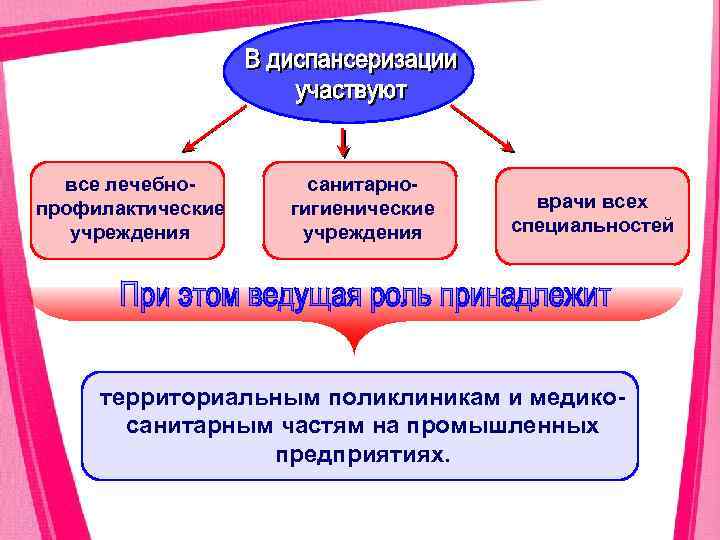 В диспансеризации участвуют

все лечебно-профилактические учреждения

санитарно-гигиенические учреждения

врачи всех специальностей

При этом ведущая роль принадлежит

территориальным поликлиникам и медико-санитарным частям на промышленных предприятиях.